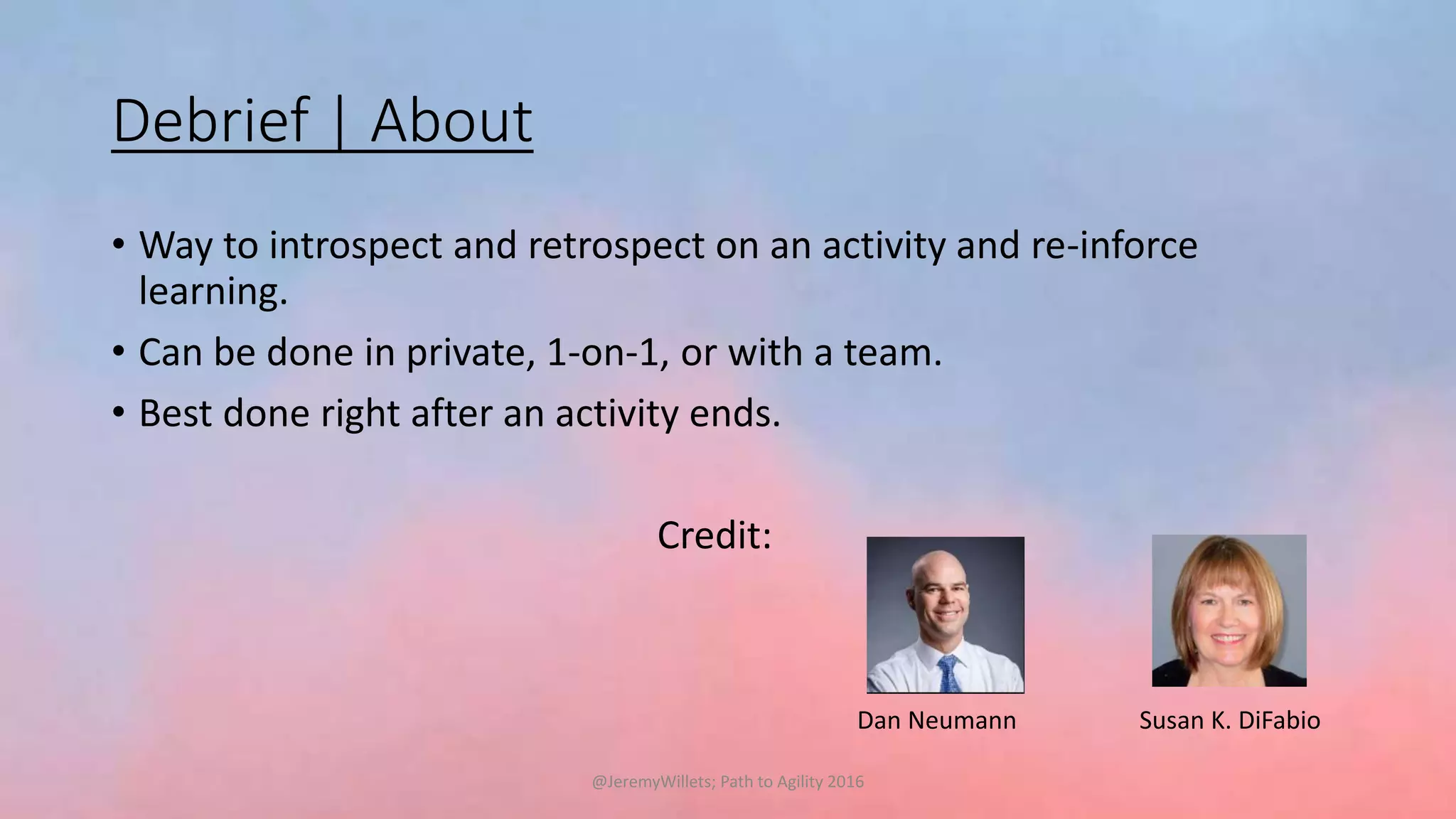 Debrief | About

• Way to introspect and retrospect on an activity and re-inforce learning.
• Can be done in private, 1-on-1, or with a team.
• Best done right after an activity ends.

Credit:

Dan Neumann

Susan K. DiFabio

@JeremyWillets; Path to Agility 2016